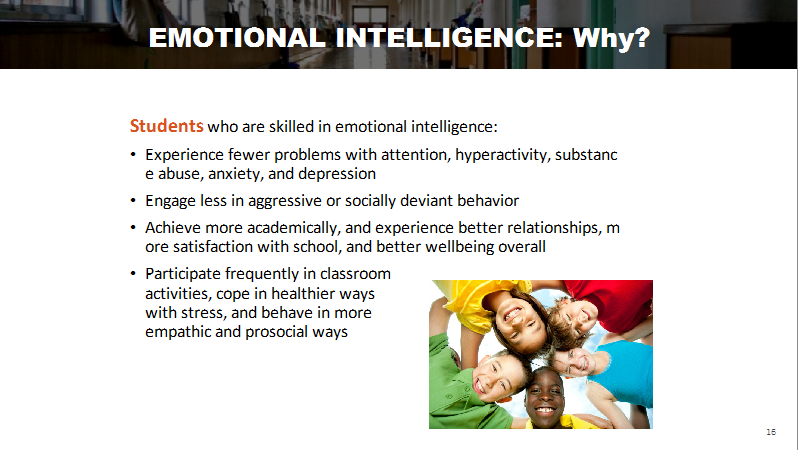 EMOTIONAL INTELLIGENCE: Why?

Students who are skilled in emotional intelligence:

• Experience fewer problems with attention, hyperactivity, substanc e abuse, anxiety, and depression

• Engage less in aggressive or socially deviant behavior

• Achieve more academically, and experience better relationships, m ore satisfaction with school, and better wellbeing overall

• Participate frequently in classroom activities, cope in healthier ways with stress, and behave in more empathic and prosocial ways

16